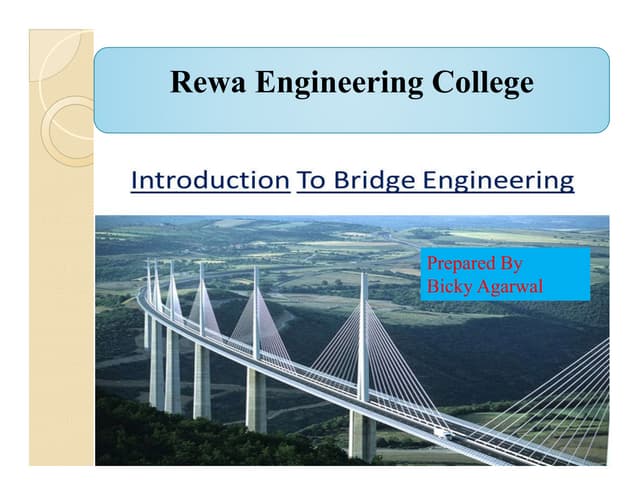 Rewa Engineering College

Introduction To Bridge Engineering

Prepared By
Bicky Agarwal